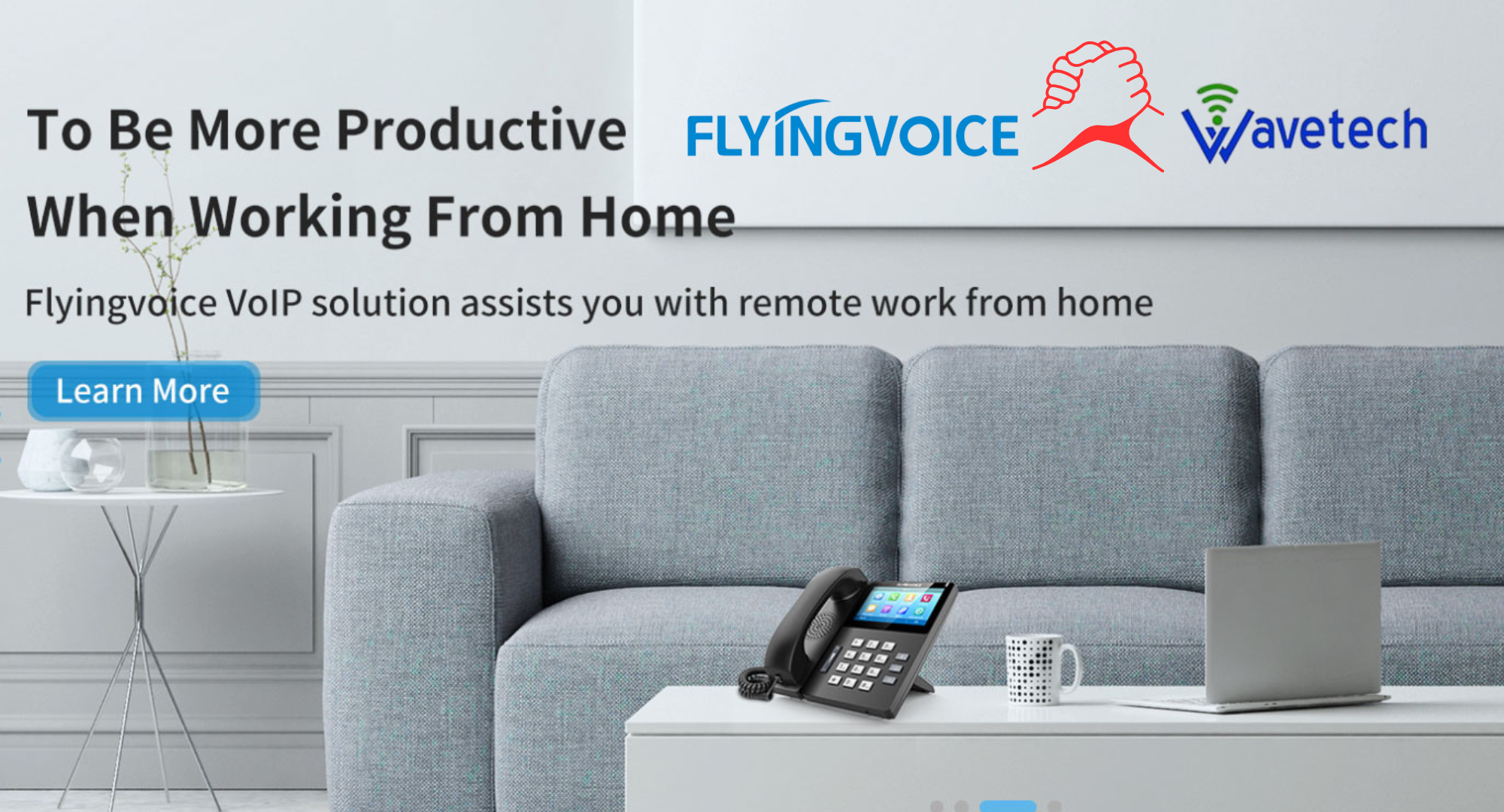 To Be More Productive When Working From Home

FLYINGVOICE Wavetech

Flyingvoice VoIP solution assists you with remote work from home

Learn More